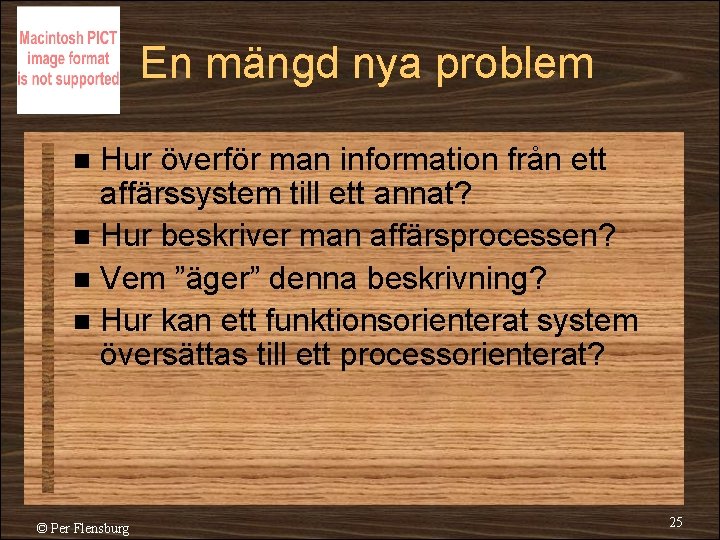 Macintosh PICT image format is not supported

En mängd nya problem

■ Hur överför man information från ett affärssystem till ett annat?
■ Hur beskriver man affärsprocessen?
■ Vem ”äger” denna beskrivning?
■ Hur kan ett funktionsorienterat system översättas till ett processorienterat?

© Per Flensburg

25